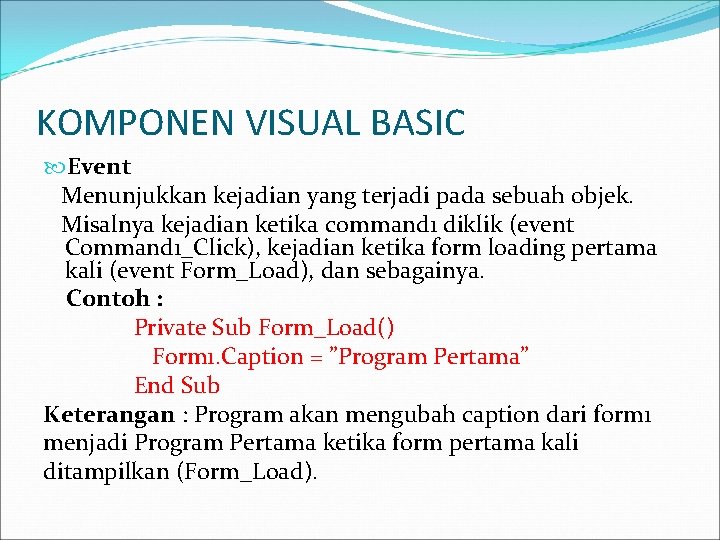 KOMPONEN VISUAL BASIC

Event

Menunjukkan kejadian yang terjadi pada sebuah objek.

Misalnya kejadian ketika command1 diklik (event Command1_Click), kejadian ketika form loading pertama kali (event Form_Load), dan sebagainya.

Contoh :

Private Sub Form_Load()
Form1.Caption = ”Program Pertama”
End Sub

Keterangan : Program akan mengubah caption dari form1 menjadi Program Pertama ketika form pertama kali ditampilkan (Form_Load).